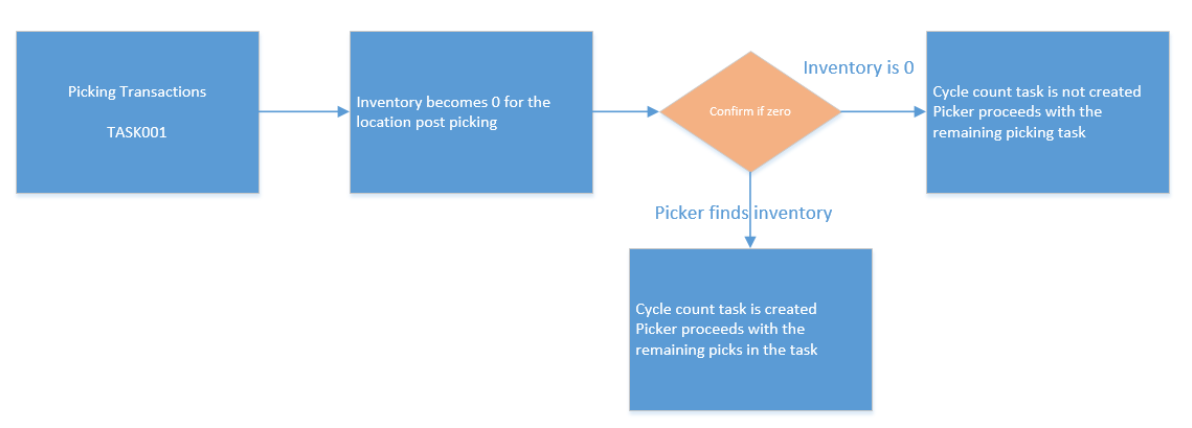 Picking Transactions

TASK001

Inventory becomes 0 for the location post picking

Confirm if zero

Inventory is 0

Cycle count task is not created
Picker proceeds with the remaining picking task

Picker finds inventory

Cycle count task is created
Picker proceeds with the remaining picks in the task